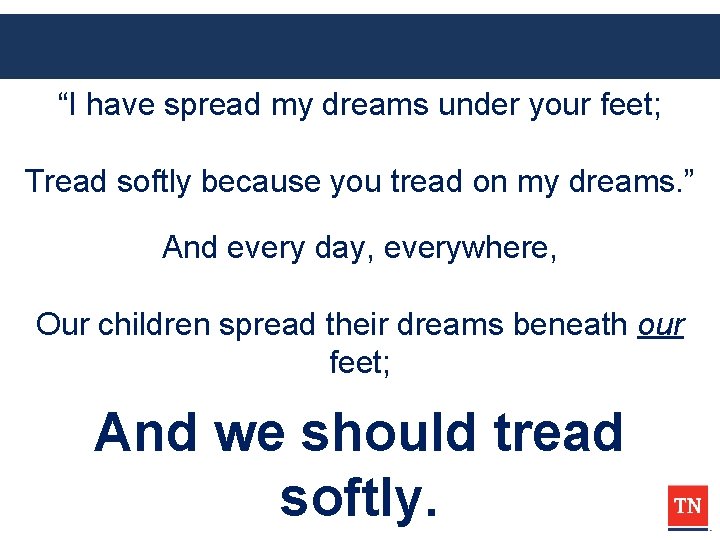 "I have spread my dreams under your feet;

Tread softly because you tread on my dreams."

And every day, everywhere,

Our children spread their dreams beneath our feet;

And we should tread softly.

TN